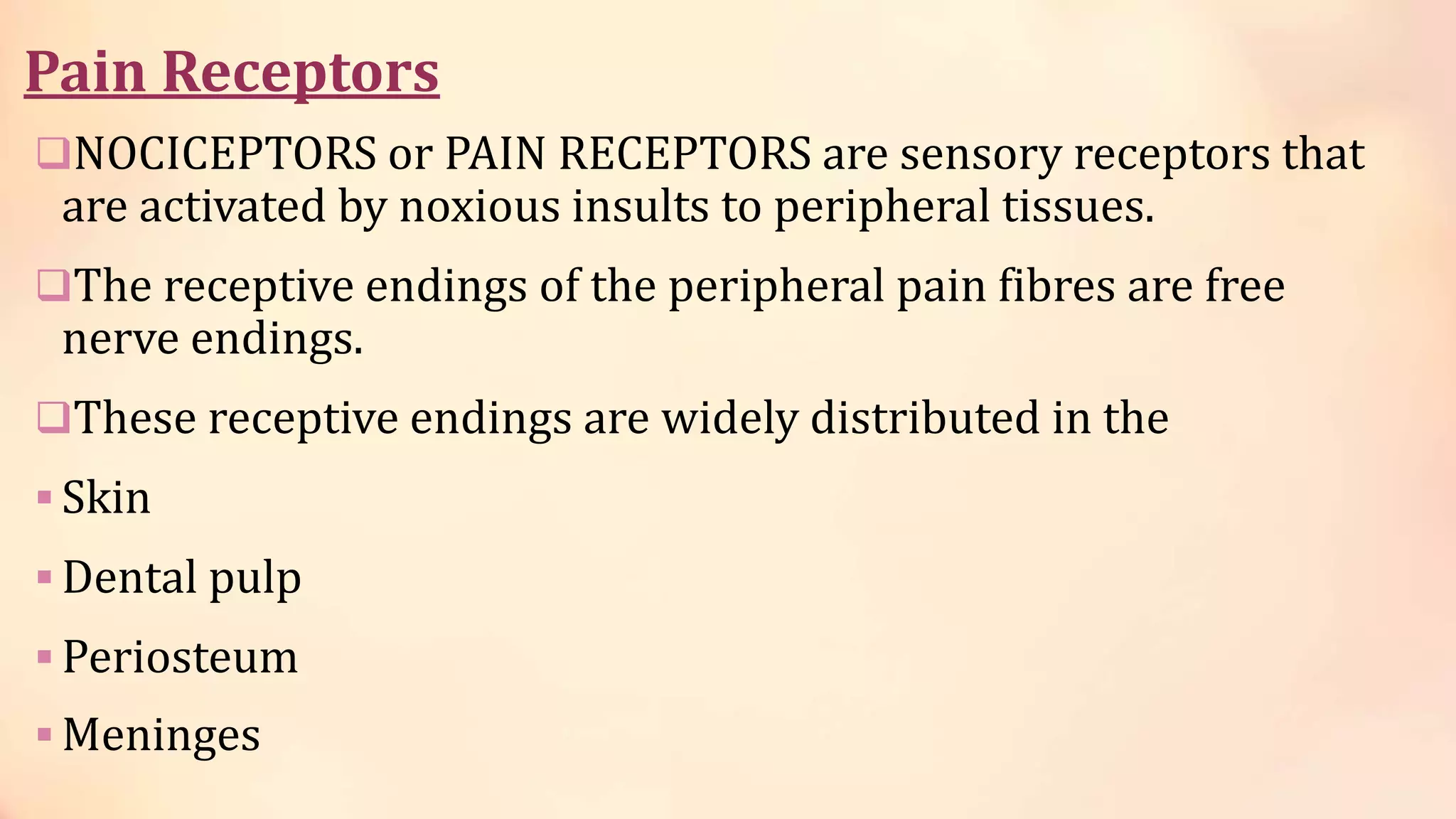 Pain Receptors

❑NOCICEPTORS or PAIN RECEPTORS are sensory receptors that are activated by noxious insults to peripheral tissues.

❑The receptive endings of the peripheral pain fibres are free nerve endings.

❑These receptive endings are widely distributed in the

▪ Skin

▪ Dental pulp

▪ Periosteum

▪ Meninges